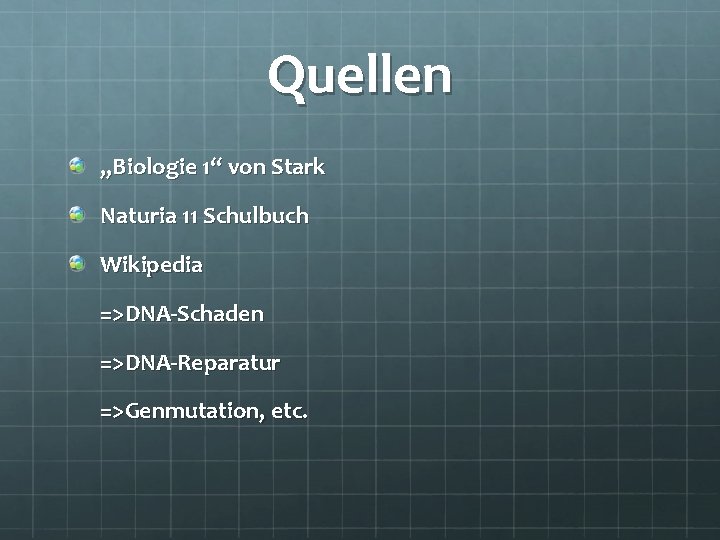 Quellen

„Biologie 1“ von Stark

Naturia 11 Schulbuch

Wikipedia

=>DNA-Schaden

=>DNA-Reparatur

=>Genmutation, etc.